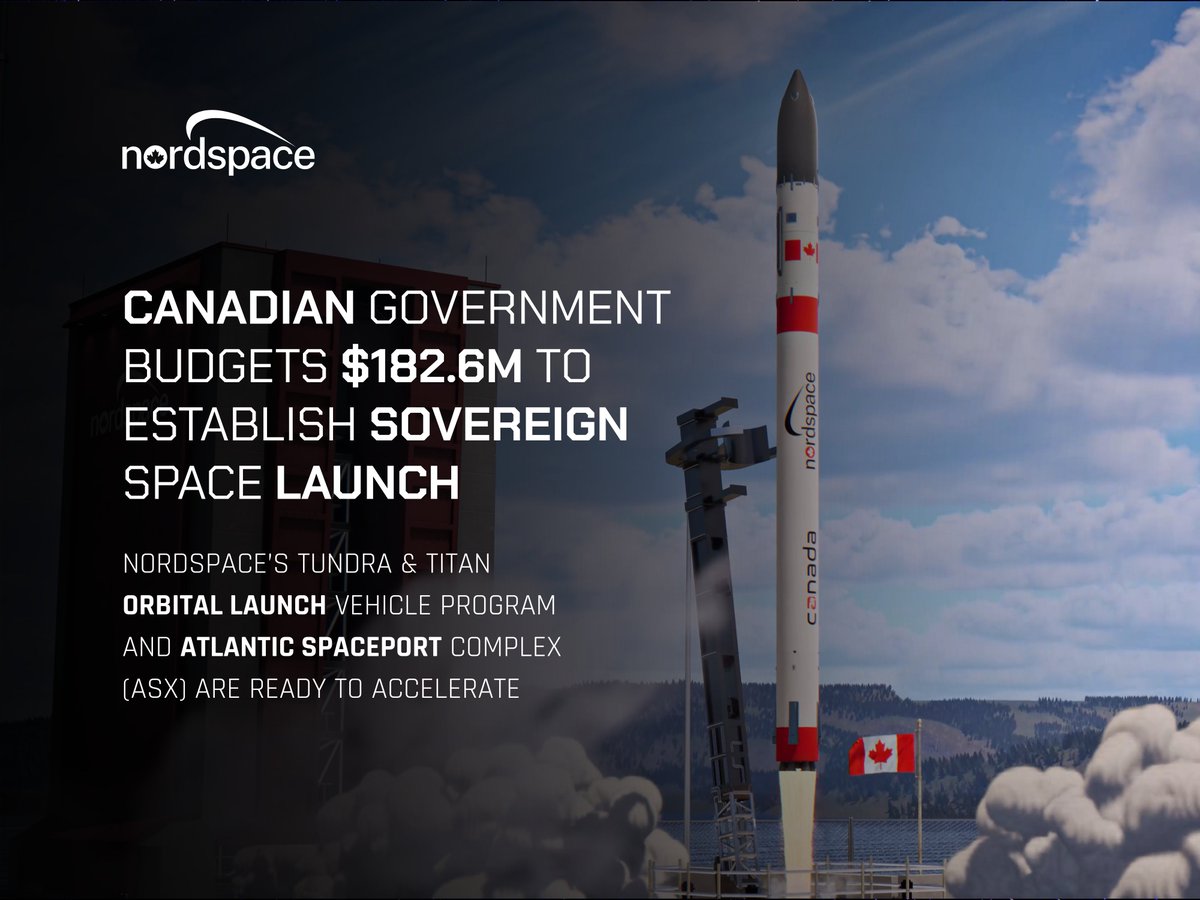 nordspace

CANADIAN GOVERNMENT BUDGETS $182.6M TO ESTABLISH SOVEREIGN SPACE LAUNCH

NORDSPACE'S TUNDRA & TITAN ORBITAL LAUNCH VEHICLE PROGRAM AND ATLANTIC SPACEPORT COMPLEX (ASX) ARE READY TO ACCELERATE

nordspace

canada